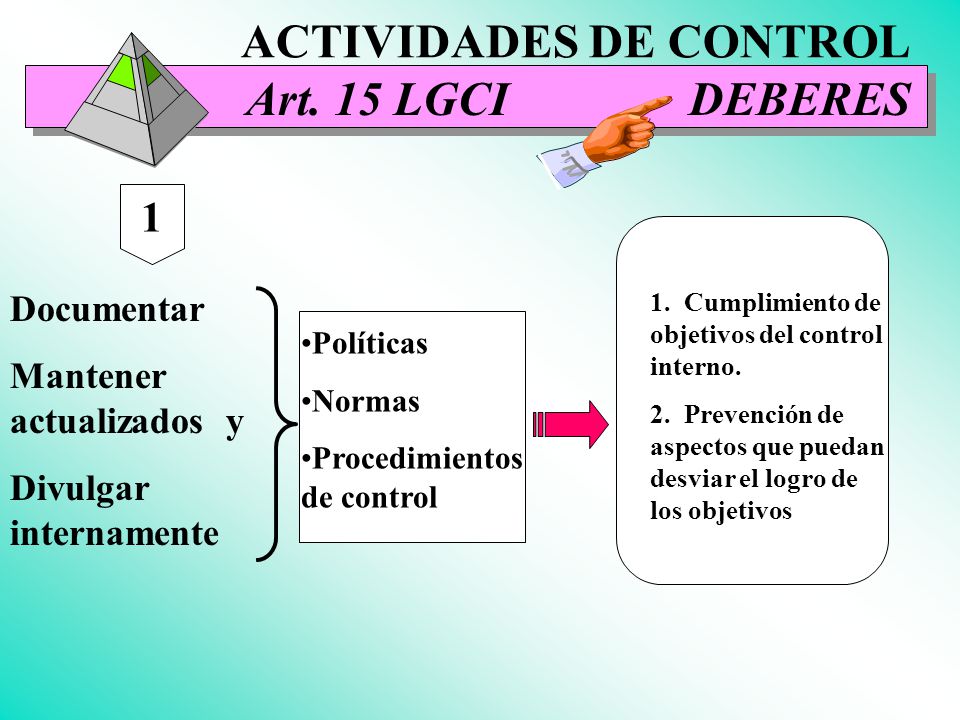 ACTIVIDADES DE CONTROL

Art. 15 LGCI DEBERES

1

Documentar

Mantener actualizados y

Divulgar internamente

•Políticas

•Normas

•Procedimientos de control

1. Cumplimiento de objetivos del control interno.

2. Prevención de aspectos que puedan desviar el logro de los objetivos